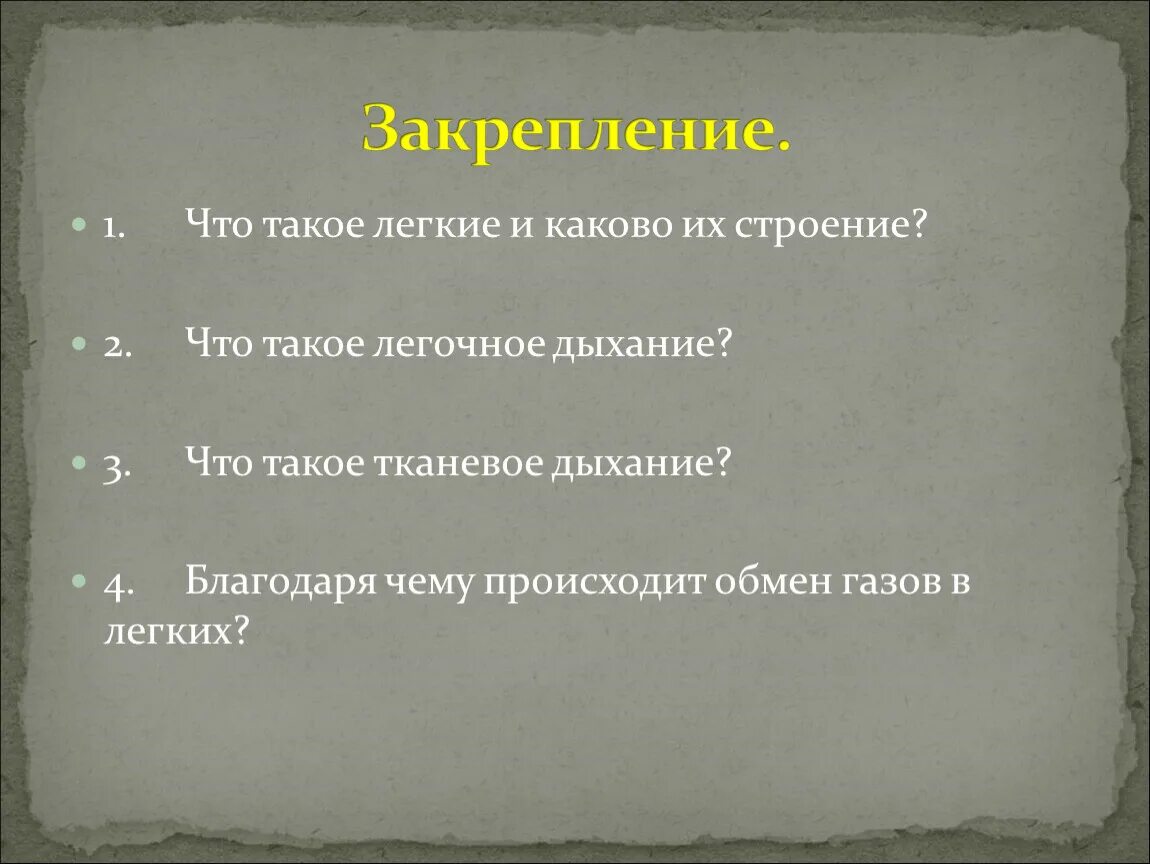 Закрепление.

1. Что такое легкие и каково их строение?

2. Что такое легочное дыхание?

3. Что такое тканевое дыхание?

4. Благодаря чему происходит обмен газов в легких?